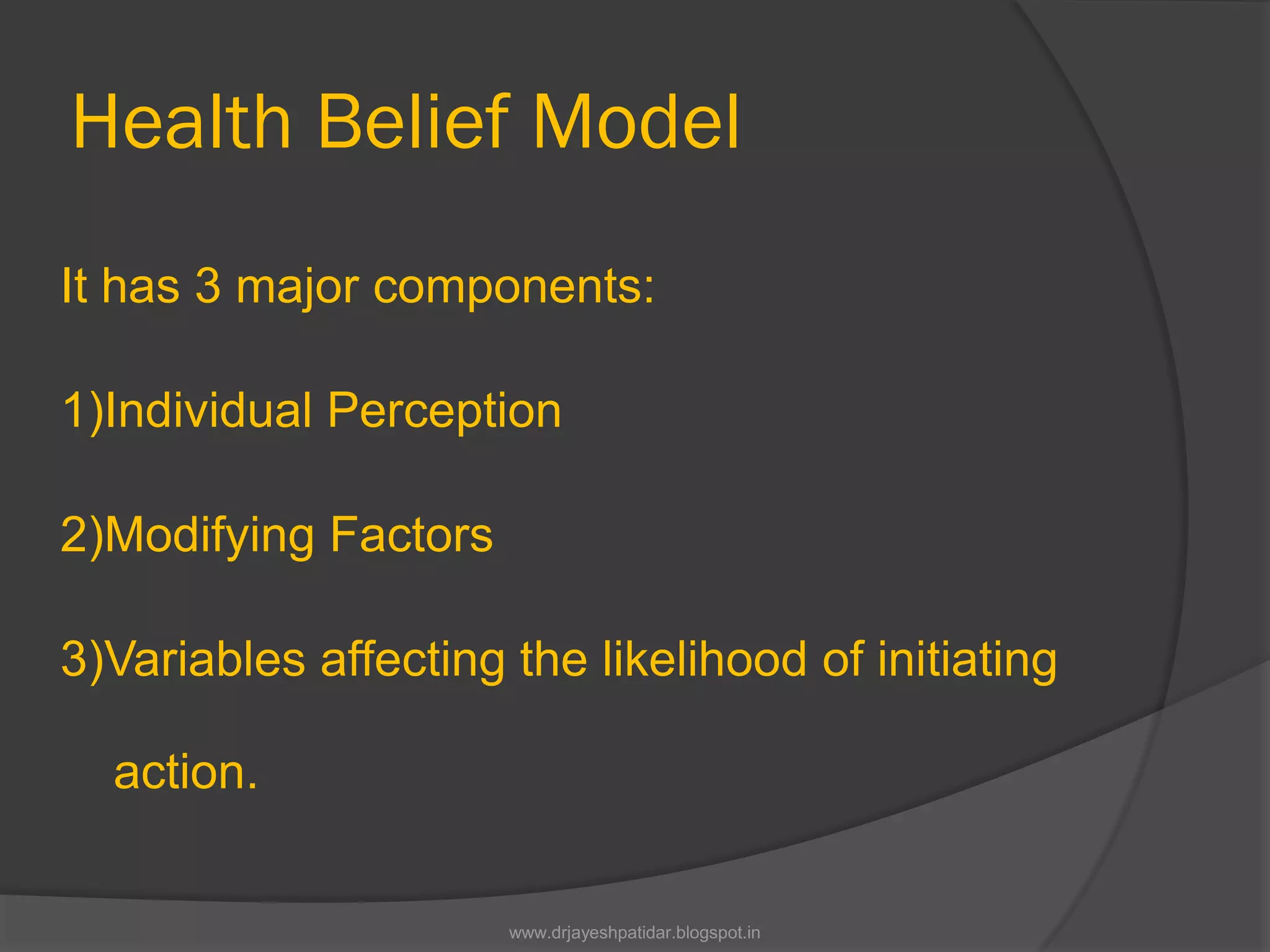 Health Belief Model

It has 3 major components:

1)Individual Perception

2)Modifying Factors

3)Variables affecting the likelihood of initiating action.

www.drjayeshpatidar.blogspot.in